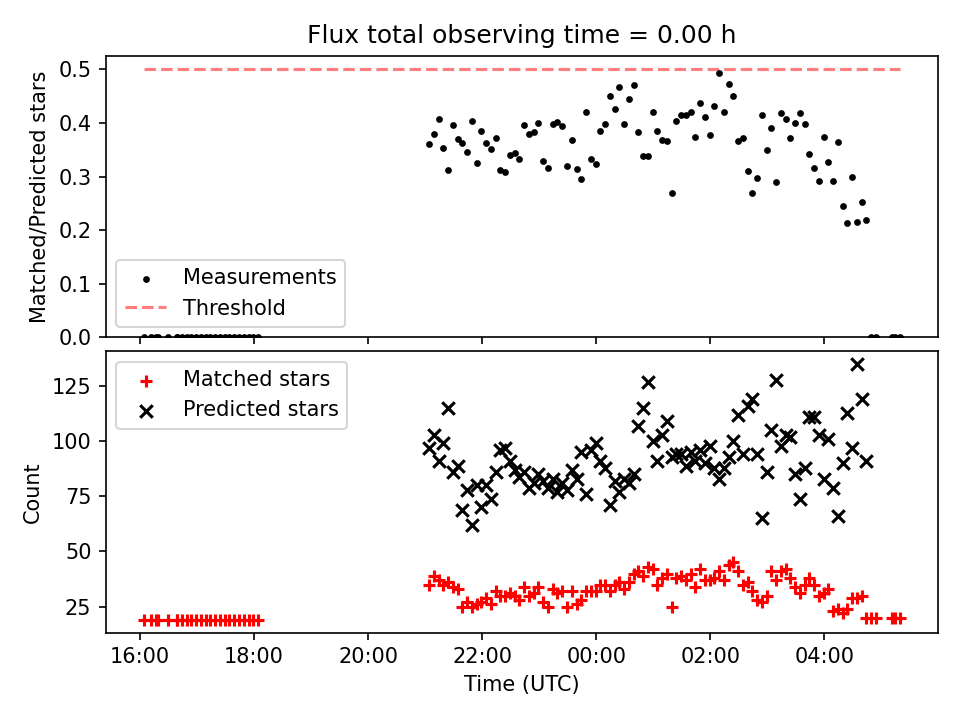 Flux total observing time = 0.00 h

Matched/Predicted stars

0.5
0.4
0.3
0.2
0.1
0.0

Measurements
Threshold

Count

125
100
75
50
25

Matched stars
Predicted stars

16:00 18:00 20:00 22:00 00:00 02:00 04:00

Time (UTC)